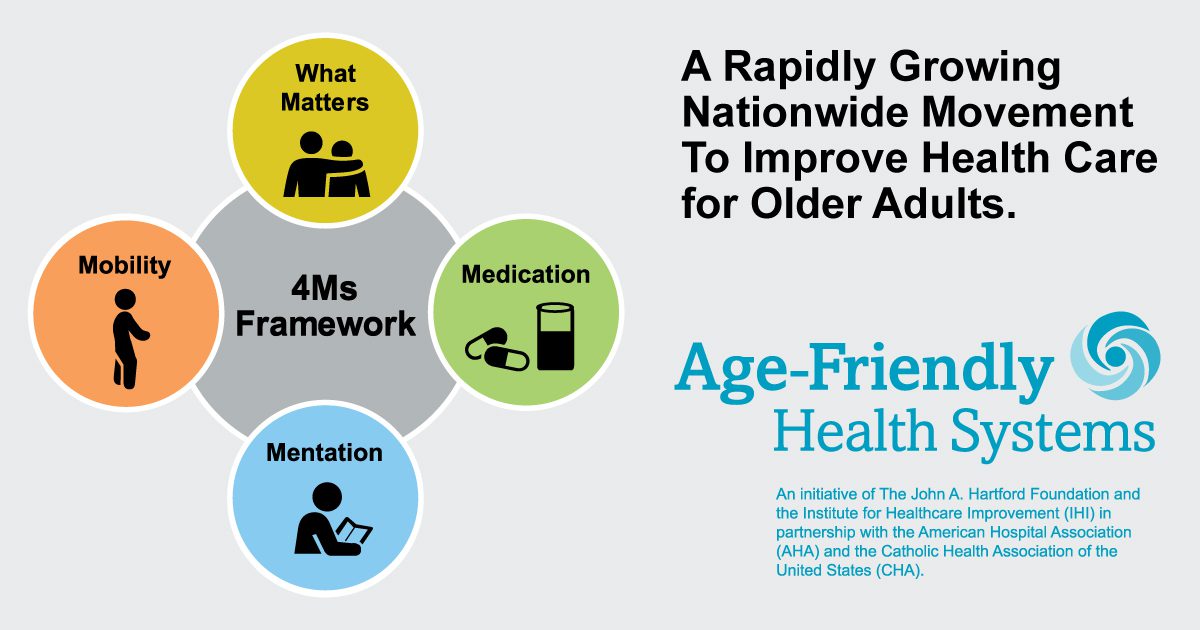 What Matters

Mobility

4Ms Framework

Medication

Mentation

A Rapidly Growing Nationwide Movement To Improve Health Care for Older Adults.

Age-Friendly Health Systems

An initiative of The John A. Hartford Foundation and the Institute for Healthcare Improvement (IHI) in partnership with the American Hospital Association (AHA) and the Catholic Health Association of the United States (CHA).